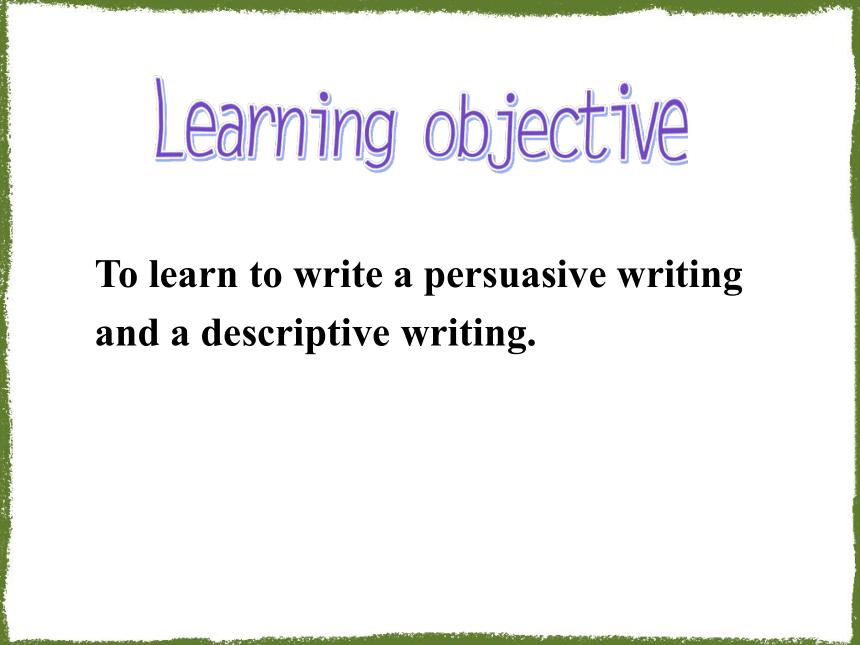 Learning objective

To learn to write a persuasive writing and a descriptive writing.